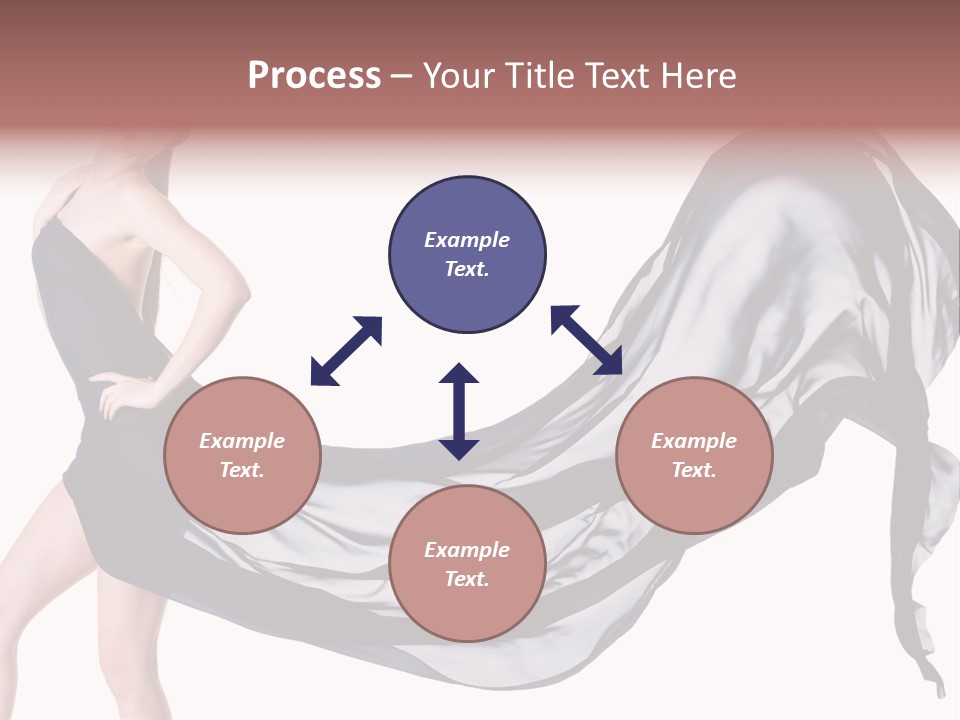 Process – Your Title Text Here

Example Text.

Example Text.

Example Text.

Example Text.